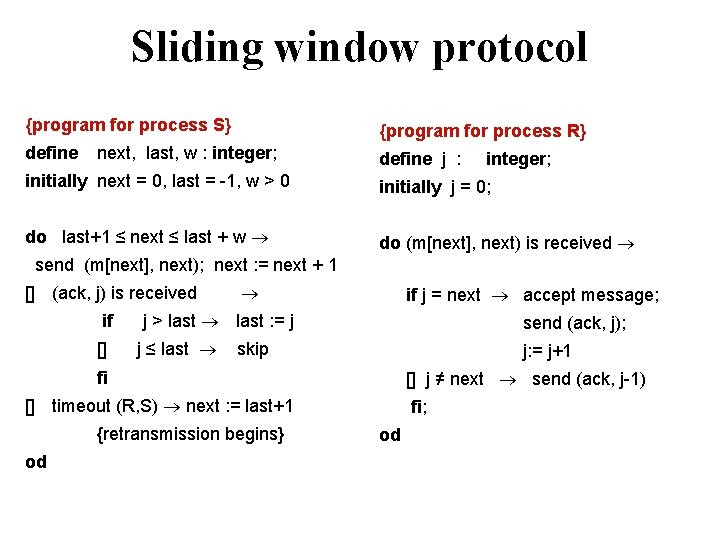 Sliding window protocol

{program for process S}
define next, last, w : integer;
initially next = 0, last = -1, w > 0

do last+1 ≤ next ≤ last + w →
send (m[next], next); next := next + 1
[] (ack, j) is received →
if j > last → last := j
[] j ≤ last → skip
fi
[] timeout (R,S) → next := last+1
{retransmission begins}
od

{program for process R}
define j : integer;
initially j = 0;

do (m[next], next) is received →

if j = next → accept message;
send (ack, j);
j:= j+1
[] j ≠ next → send (ack, j-1)
fi;
od